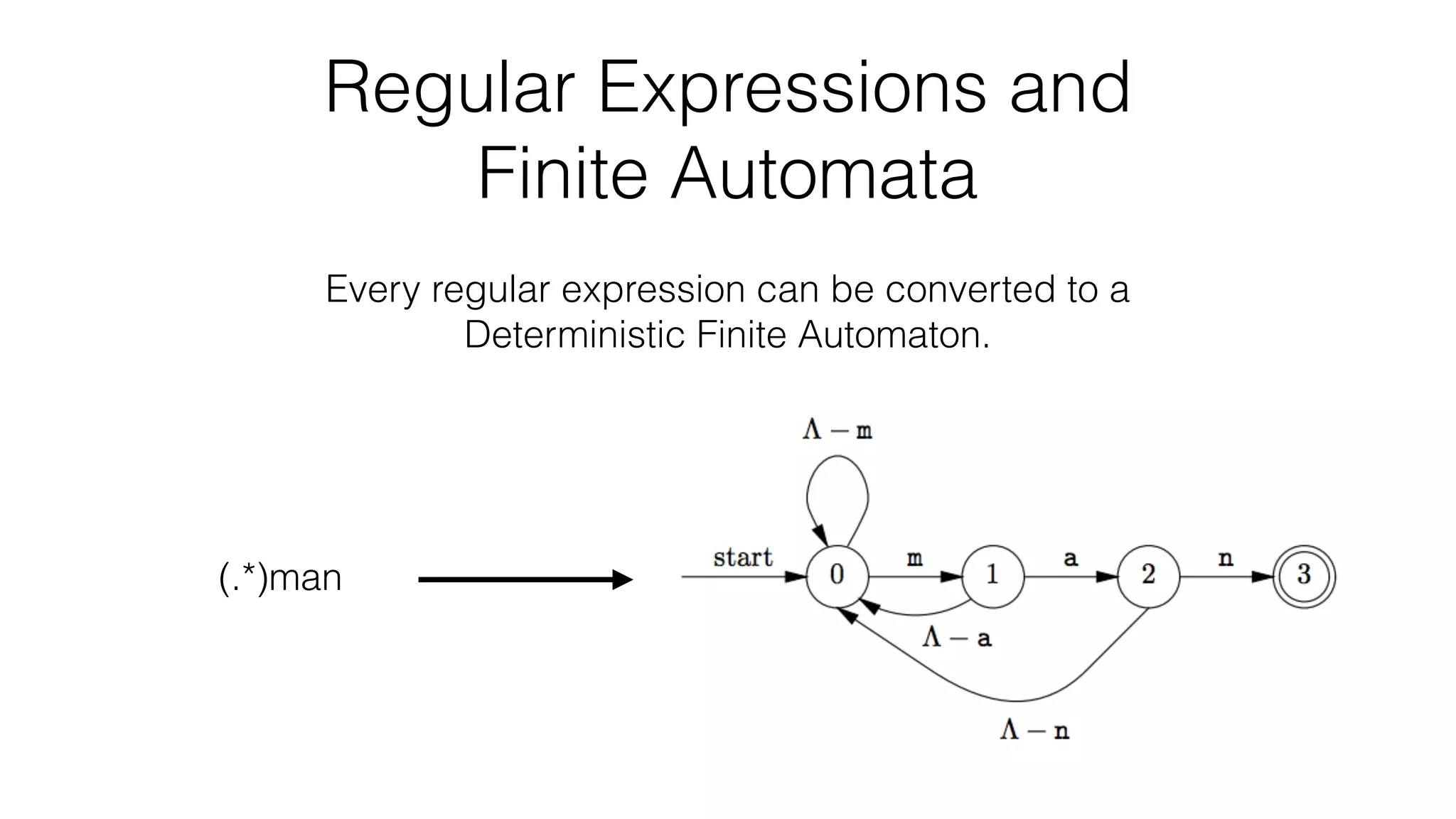 Regular Expressions and Finite Automata

Every regular expression can be converted to a Deterministic Finite Automaton.

(.*)man

$\Lambda - m$

start

0

m

1

a

2

n

3

$\Lambda - a$

$\Lambda - n$